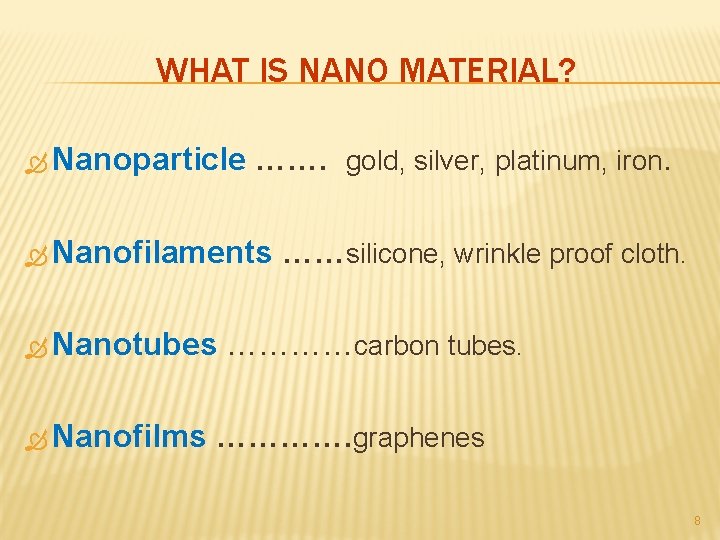 WHAT IS NANO MATERIAL?

Nanoparticle ……. gold, silver, platinum, iron.

Nanofilaments ……silicone, wrinkle proof cloth.

Nanotubes …………carbon tubes.

Nanofilms ………….graphenes

8